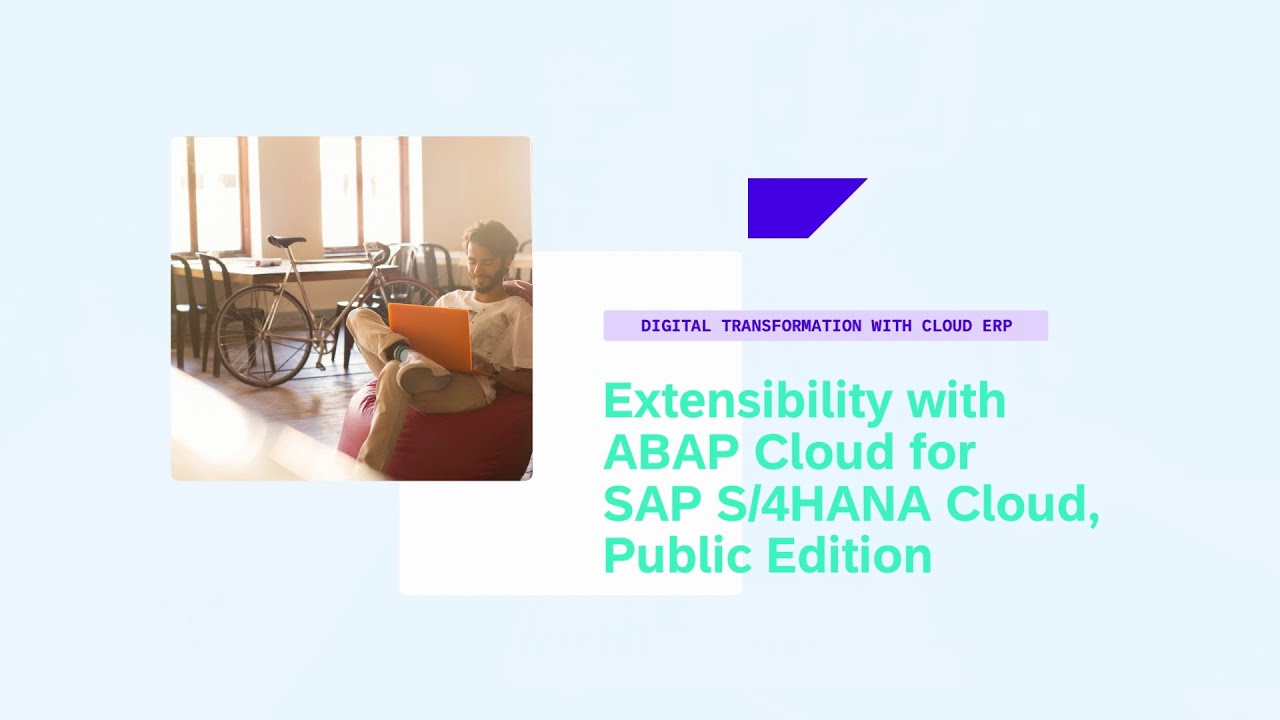 DIGITAL TRANSFORMATION WITH CLOUD ERP

Extensibility with ABAP Cloud for SAP S/4HANA Cloud, Public Edition